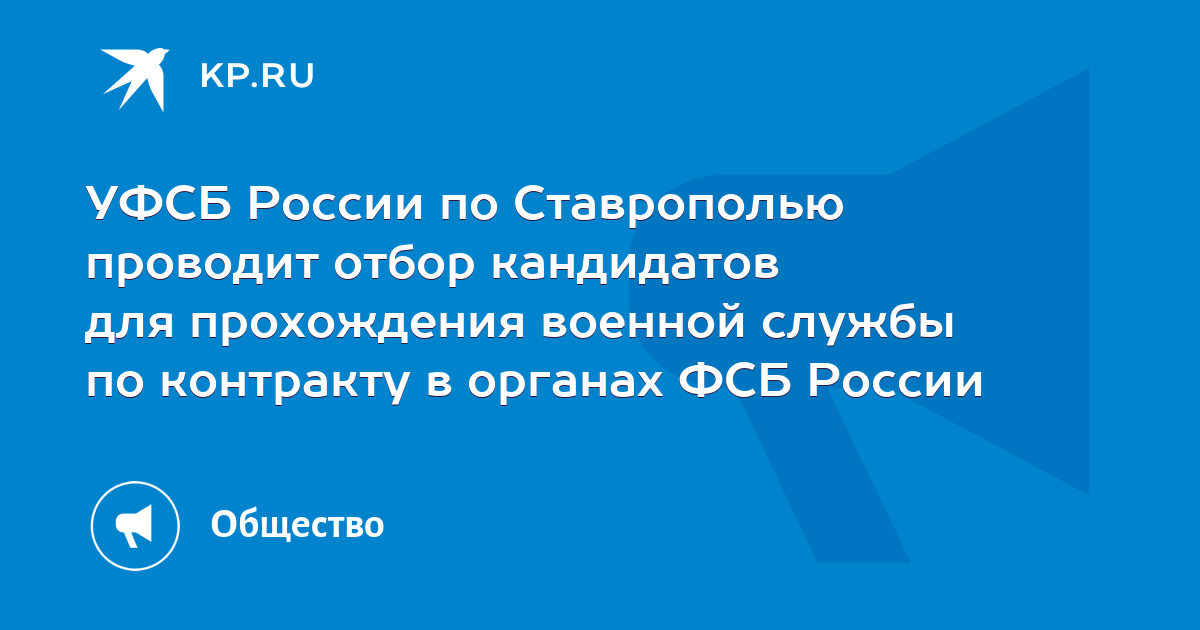 KP.RU

УФСБ России по Ставрополью проводит отбор кандидатов для прохождения военной службы по контракту в органах ФСБ России

Общество